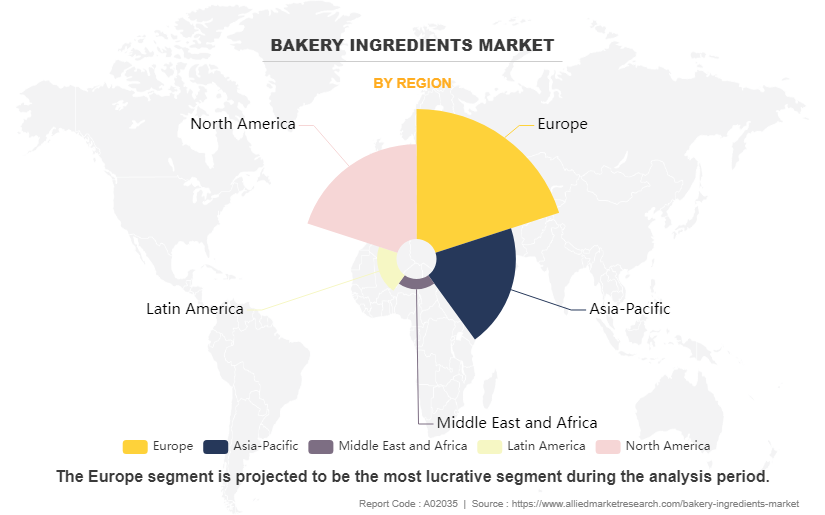 BAKERY INGREDIENTS MARKET

BY REGION

North America

Europe

Latin America

Asia-Pacific

Middle East and Africa

Europe Asia-Pacific Middle East and Africa Latin America North America

The Europe segment is projected to be the most lucrative segment during the analysis period.

Report Code : A02035 | Source : https://www.alliedmarketresearch.com/bakery-ingredients-market